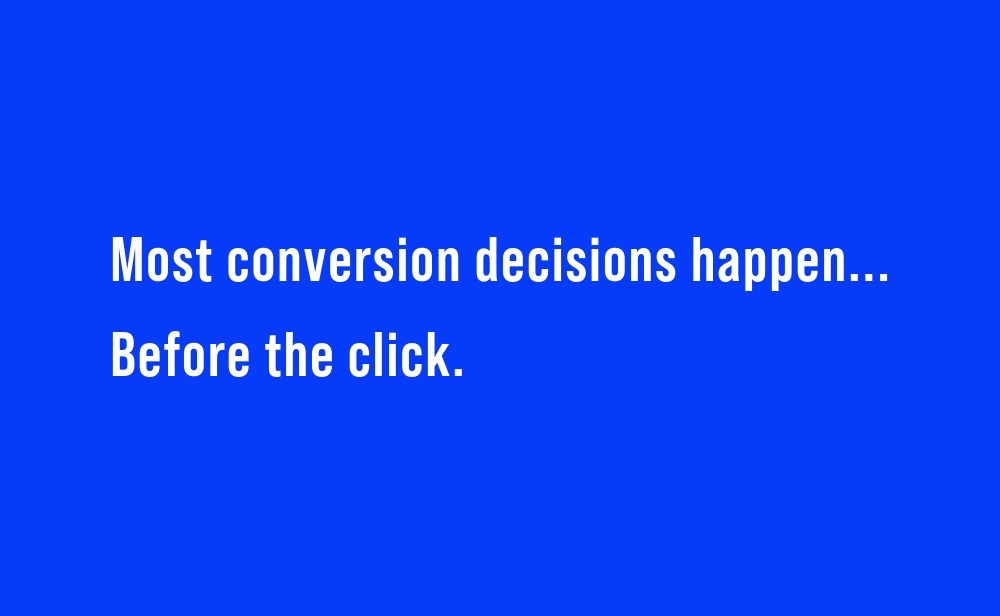 Most conversion decisions happen...

Before the click.